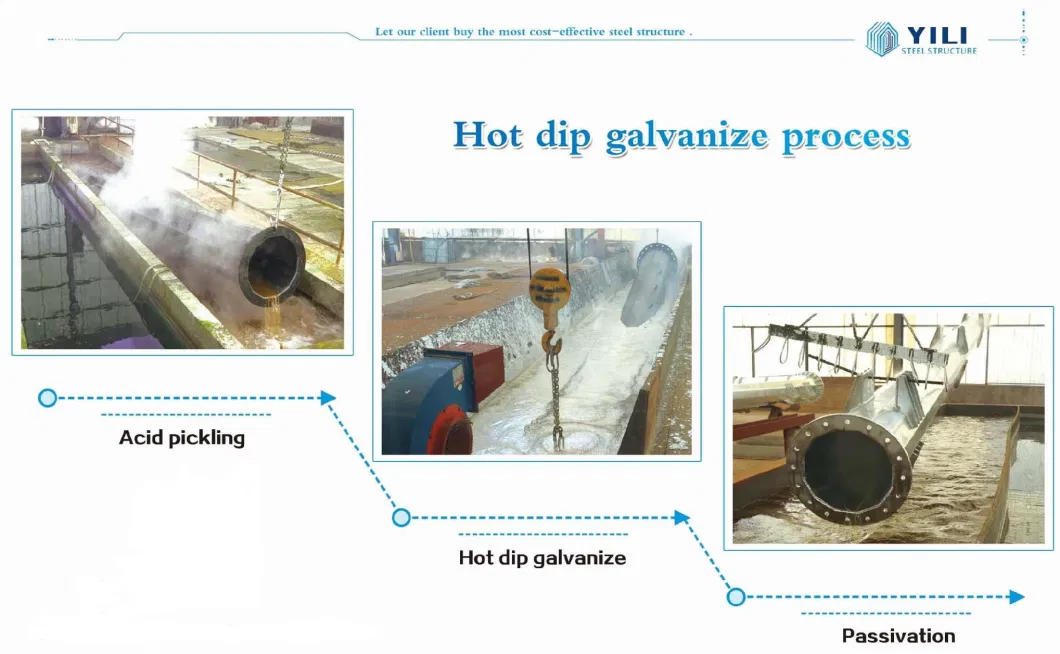 Let our client buy the most cost-effective steel structure .

YILI
STEEL STRUCTURE

Hot dip galvanize process

Acid pickling

Hot dip galvanize

Passivation